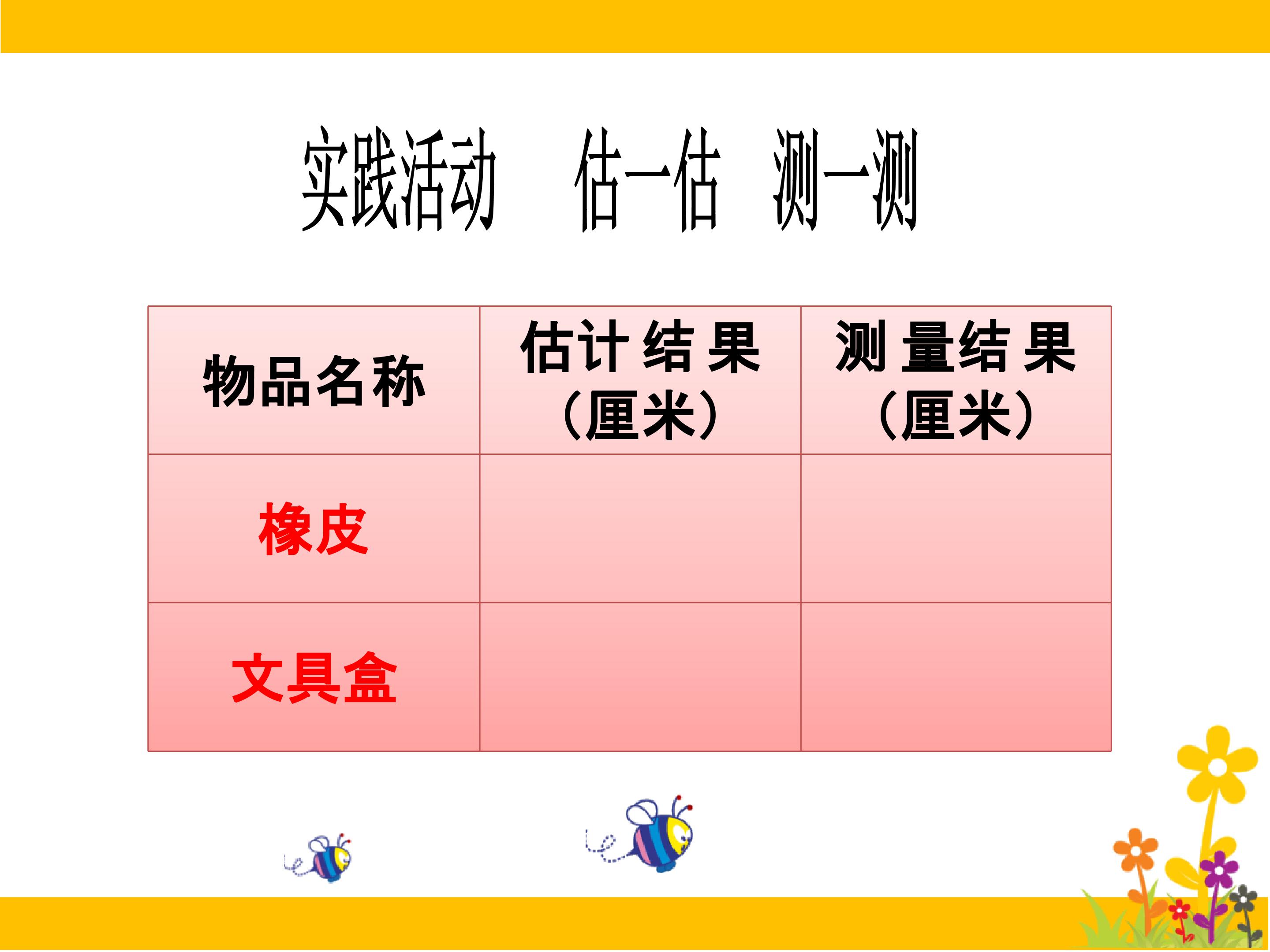 实践活动　估一估　测一测

| 物品名称 | 估计结果（厘米） | 测量结果（厘米） |
|---|---|---|
| 橡皮 | | |
| 文具盒 | | |